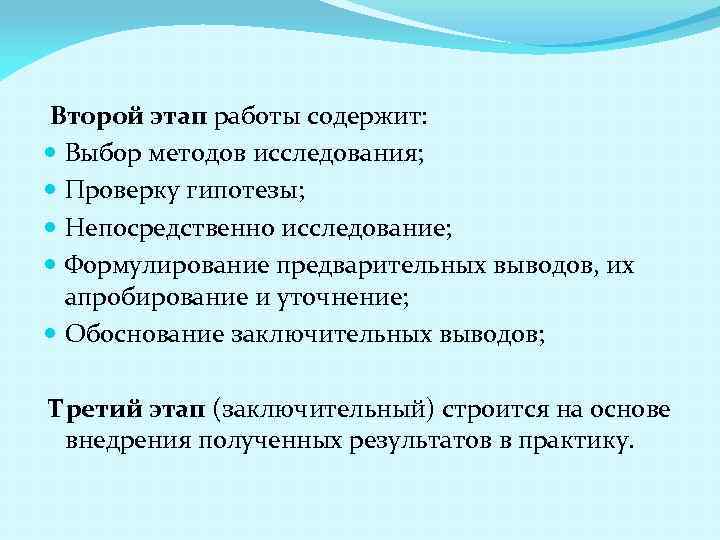 Второй этап работы содержит:

- Выбор методов исследования;
- Проверку гипотезы;
- Непосредственно исследование;
- Формулирование предварительных выводов, их апробирование и уточнение;
- Обоснование заключительных выводов;

Третий этап (заключительный) строится на основе внедрения полученных результатов в практику.